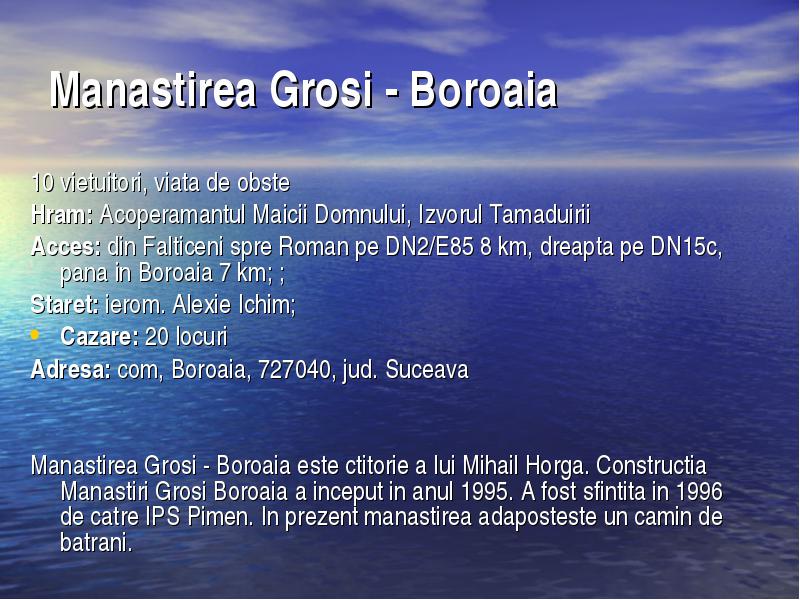 Manastirea Grosi - Boroaia

10 vietuitori, viata de obste

Hram: Acoperamantul Maicii Domnului, Izvorul Tamaduirii

Acces: din Falticeni spre Roman pe DN2/E85 8 km, dreapta pe DN15c, pana in Boroaia 7 km; ;

Staret: ierom. Alexie Ichim;

• Cazare: 20 locuri

Adresa: com, Boroaia, 727040, jud. Suceava

Manastirea Grosi - Boroaia este ctitorie a lui Mihail Horga. Constructia Manastiri Grosi Boroaia a inceput in anul 1995. A fost sfintita in 1996 de catre IPS Pimen. In prezent manastirea adaposteste un camin de batrani.